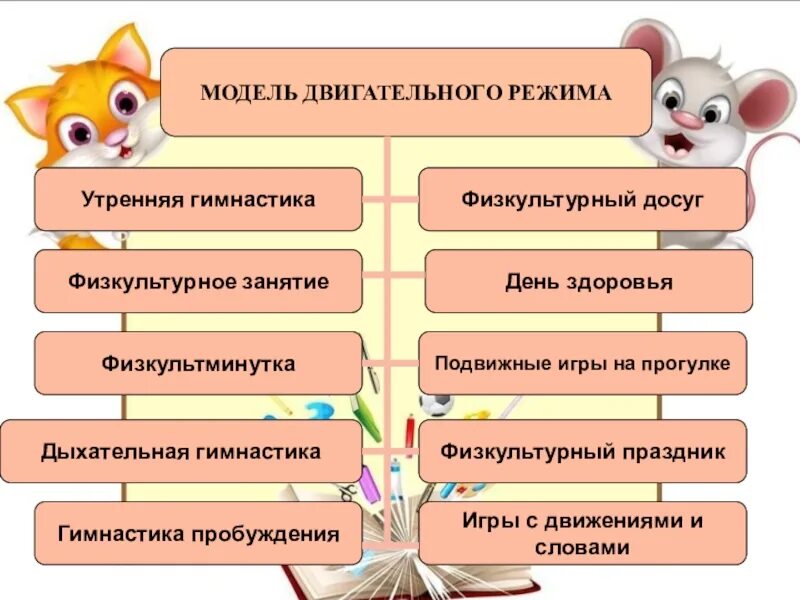 МОДЕЛЬ ДВИГАТЕЛЬНОГО РЕЖИМА

Утренняя гимнастика

Физкультурное занятие

Физкультминутка

Дыхательная гимнастика

Гимнастика пробуждения

Физкультурный досуг

День здоровья

Подвижные игры на прогулке

Физкультурный праздник

Игры с движениями и словами